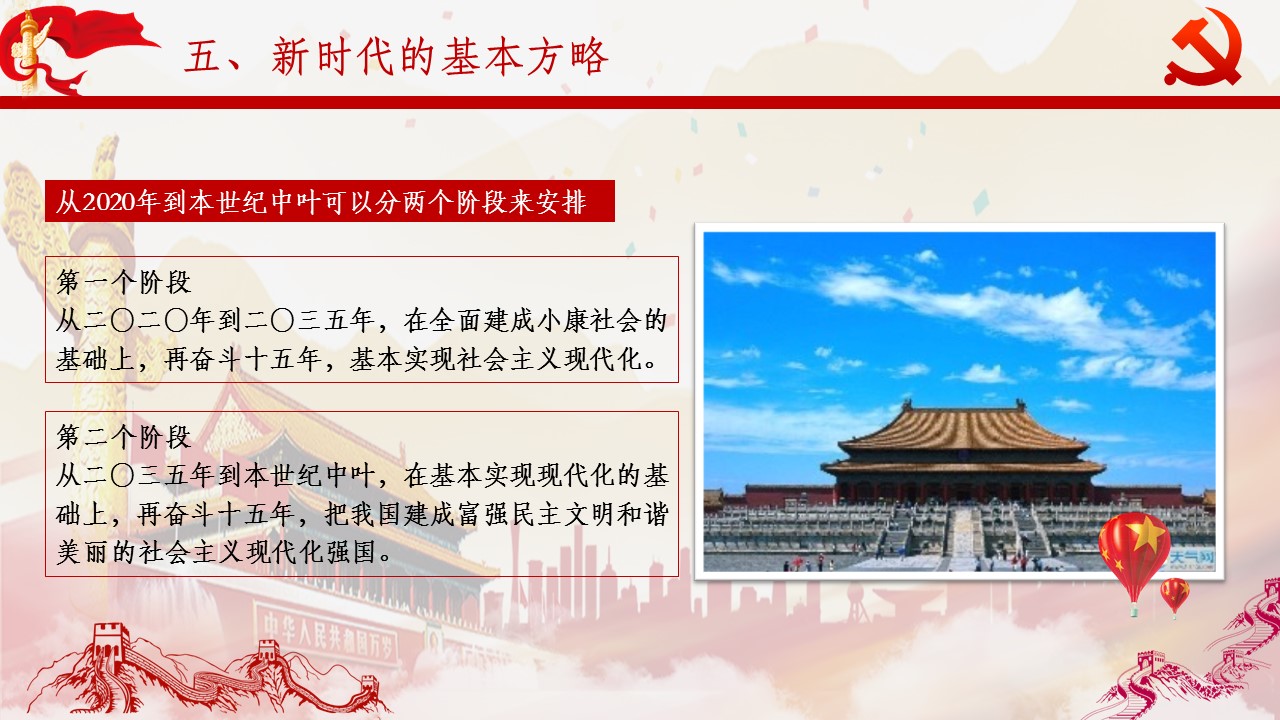 五、新时代的基本方略

从2020年到本世纪中叶可以分两个阶段来安排

第一个阶段
从二〇二〇年到二〇三五年，在全面建成小康社会的基础上，再奋斗十五年，基本实现社会主义现代化。

第二个阶段
从二〇三五年到本世纪中叶，在基本实现现代化的基础上，再奋斗十五年，把我国建成富强民主文明和谐美丽的社会主义现代化强国。

中华人民共和国万岁

天气网